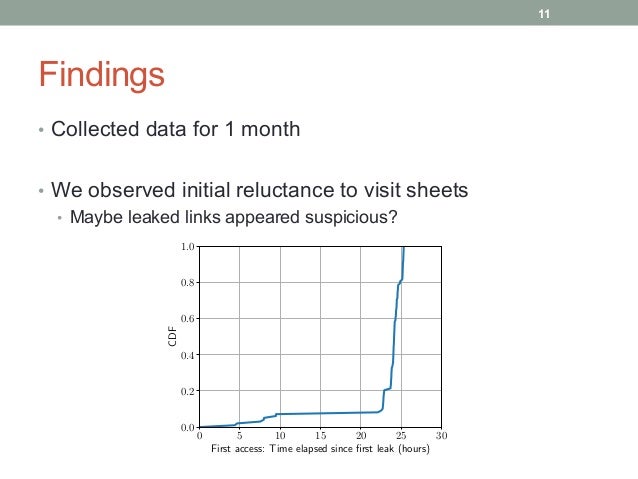 11

Findings

• Collected data for 1 month

• We observed initial reluctance to visit sheets
• Maybe leaked links appeared suspicious?

1.0
0.8
0.6
0.4
0.2
0.0
CDF
0 5 10 15 20 25 30
First access: Time elapsed since first leak (hours)